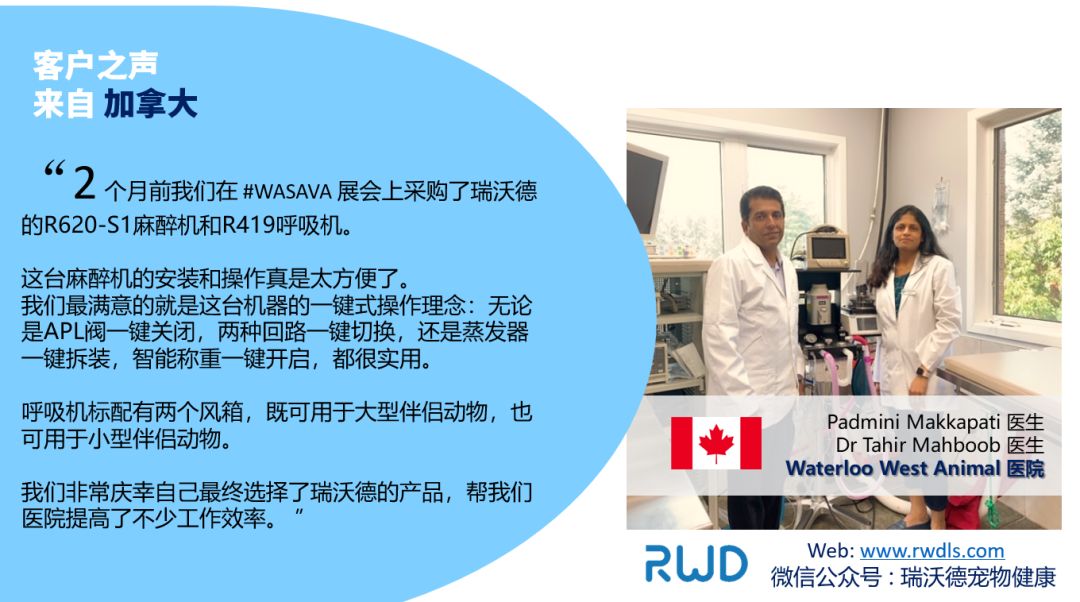 客户之声
来自 加拿大

“2 个月前我们在 #WASAVA 展会上采购了瑞沃德的R620-S1麻醉机和R419呼吸机。

这台麻醉机的安装和操作真是太方便了。
我们最满意的就是这台机器的一键式操作理念：无论是APL阀一键关闭，两种回路一键切换，还是蒸发器一键拆装，智能称重一键开启，都很实用。

呼吸机标配有两个风箱，既可用于大型伴侣动物，也可用于小型伴侣动物。

我们非常庆幸自己最终选择了瑞沃德的产品，帮我们医院提高了不少工作效率。”

Padmini Makkapati 医生
Dr Tahir Mahboob 医生
Waterloo West Animal 医院

RWD
Web: www.rwdls.com
微信公众号：瑞沃德宠物健康